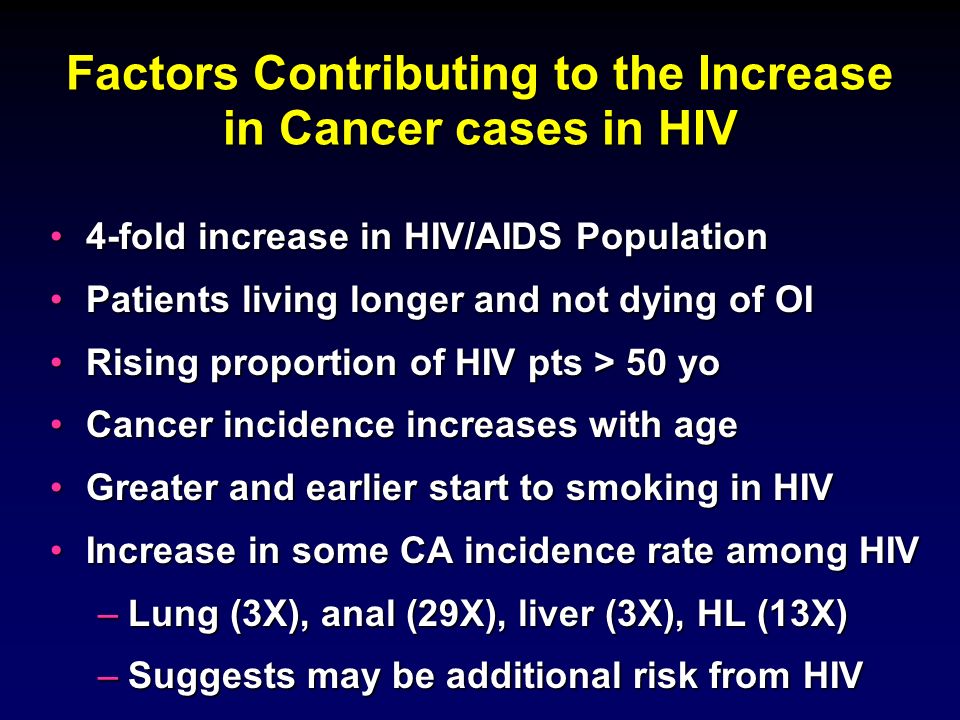 Factors Contributing to the Increase in Cancer cases in HIV

• 4-fold increase in HIV/AIDS Population
• Patients living longer and not dying of OI
• Rising proportion of HIV pts > 50 yo
• Cancer incidence increases with age
• Greater and earlier start to smoking in HIV
• Increase in some CA incidence rate among HIV
– Lung (3X), anal (29X), liver (3X), HL (13X)
– Suggests may be additional risk from HIV